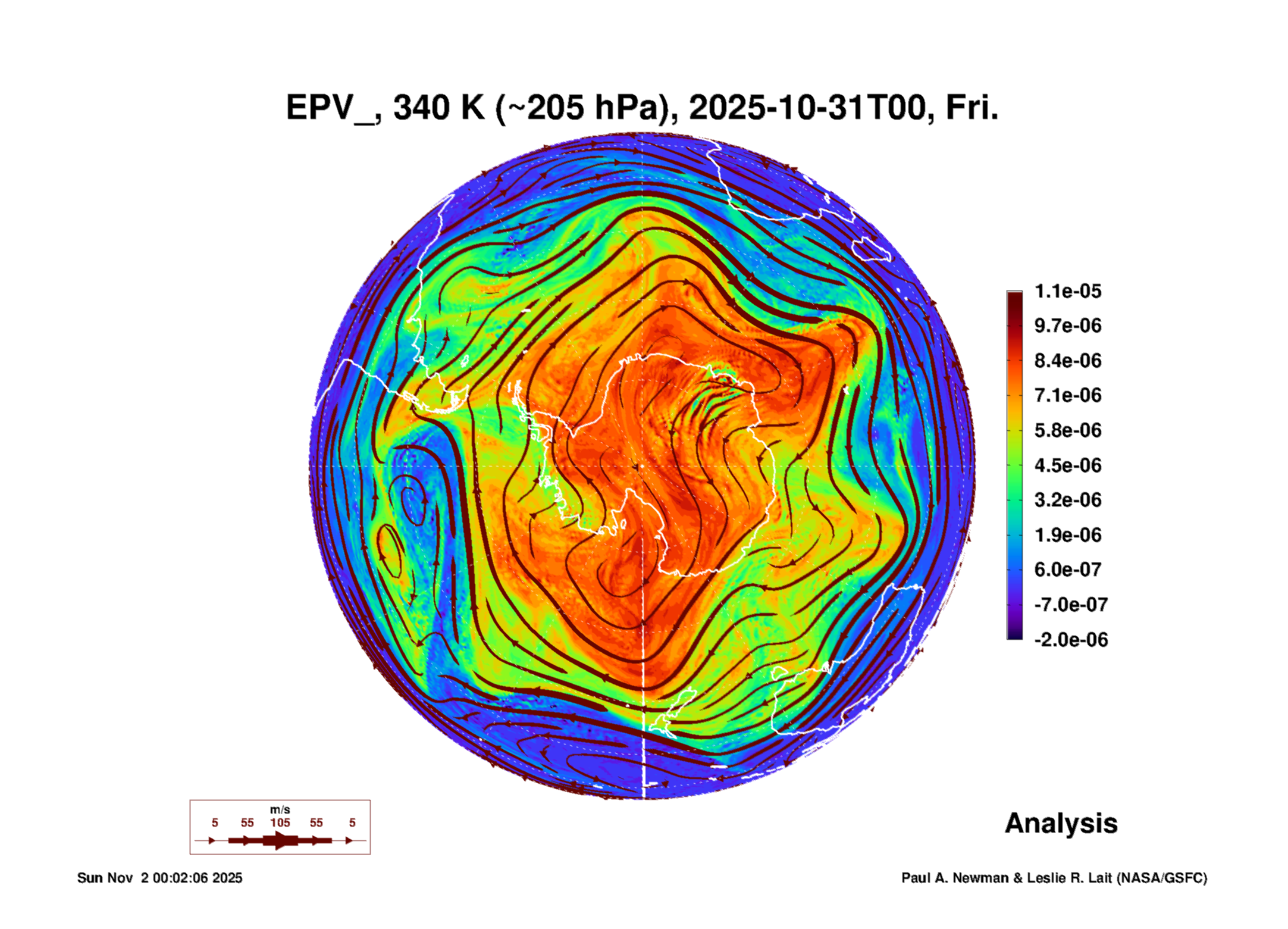 EPV_, 340 K (~205 hPa), 2025-10-31T00, Fri.

1.1e-05
9.7e-06
8.4e-06
7.1e-06
5.8e-06
4.5e-06
3.2e-06
1.9e-06
6.0e-07
-7.0e-07
-2.0e-06

m/s
5 55 105 55 5

Analysis

Sun Nov 2 00:02:06 2025

Paul A. Newman & Leslie R. Lait (NASA/GSFC)